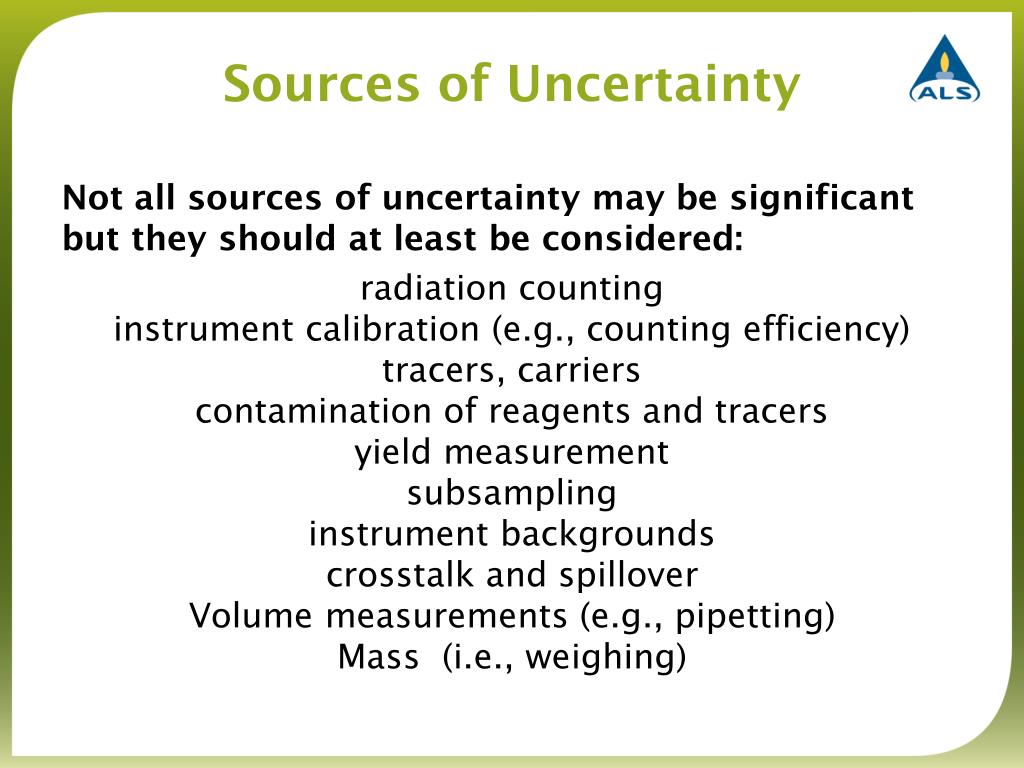 Sources of Uncertainty

ALS

Not all sources of uncertainty may be significant but they should at least be considered:

radiation counting
instrument calibration (e.g., counting efficiency)
tracers, carriers
contamination of reagents and tracers
yield measurement
subsampling
instrument backgrounds
crosstalk and spillover
Volume measurements (e.g., pipetting)
Mass (i.e., weighing)